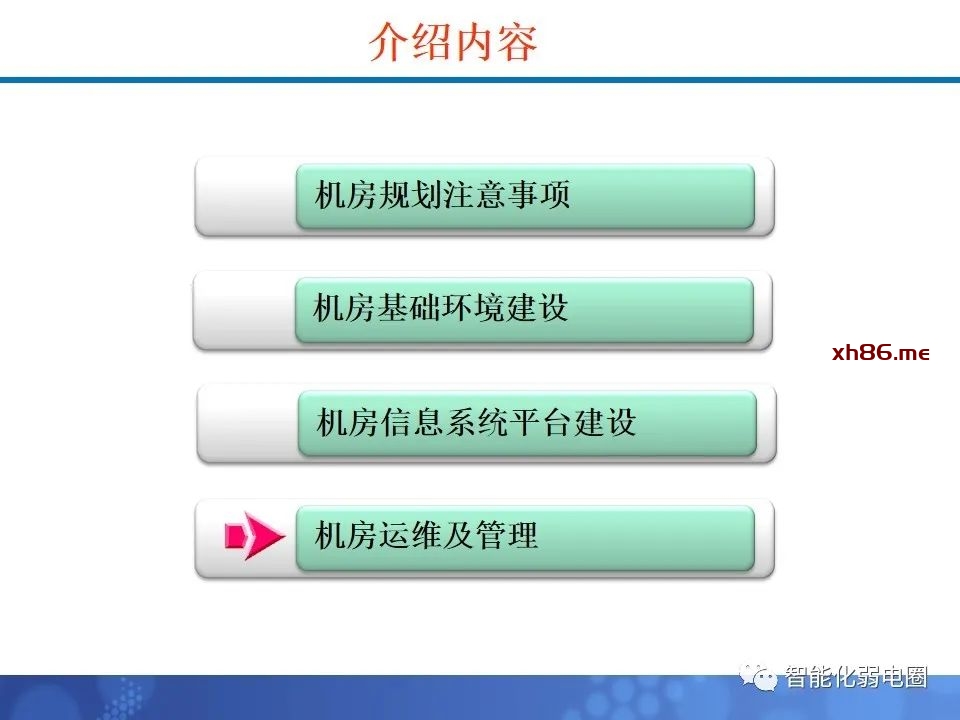 介绍内容

机房规划注意事项

机房基础环境建设

xh86.me

机房信息系统平台建设

机房运维及管理

智能化弱电圈